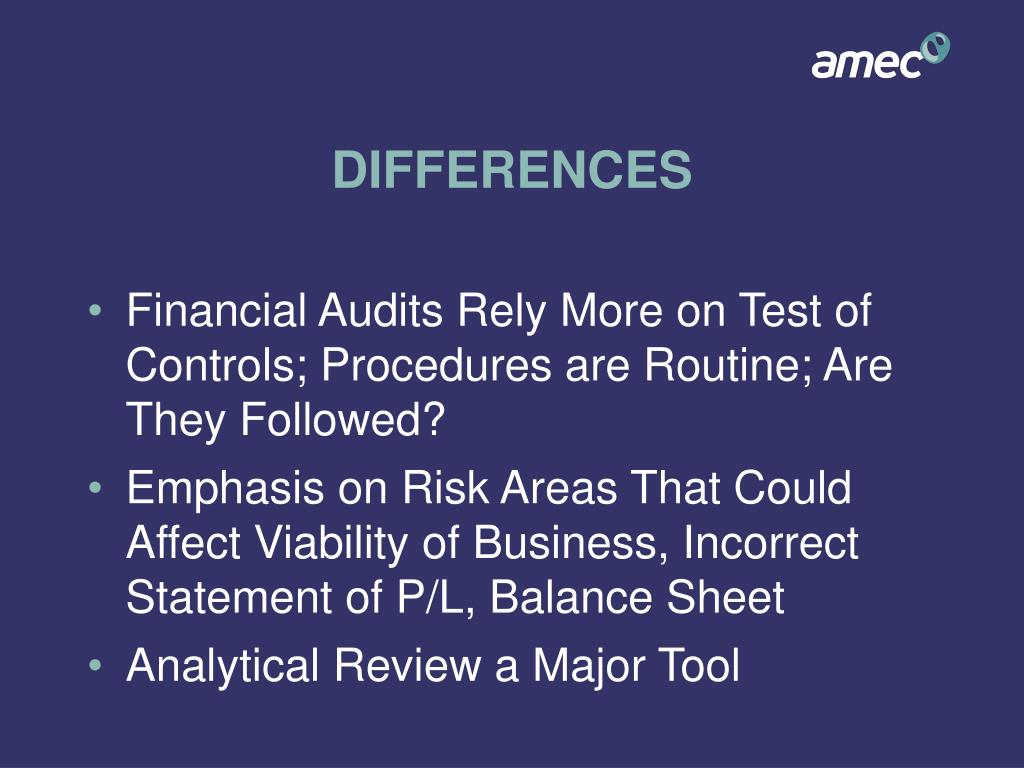 amec

DIFFERENCES

• Financial Audits Rely More on Test of Controls; Procedures are Routine; Are They Followed?
• Emphasis on Risk Areas That Could Affect Viability of Business, Incorrect Statement of P/L, Balance Sheet
• Analytical Review a Major Tool